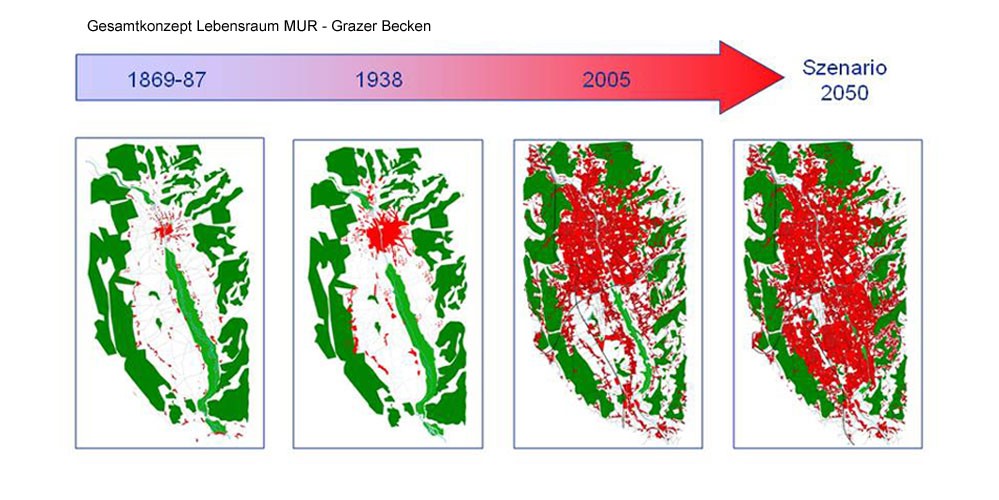 Gesamtkonzept Lebensraum MUR - Grazer Becken

1869-87

1938

2005

Szenario 2050